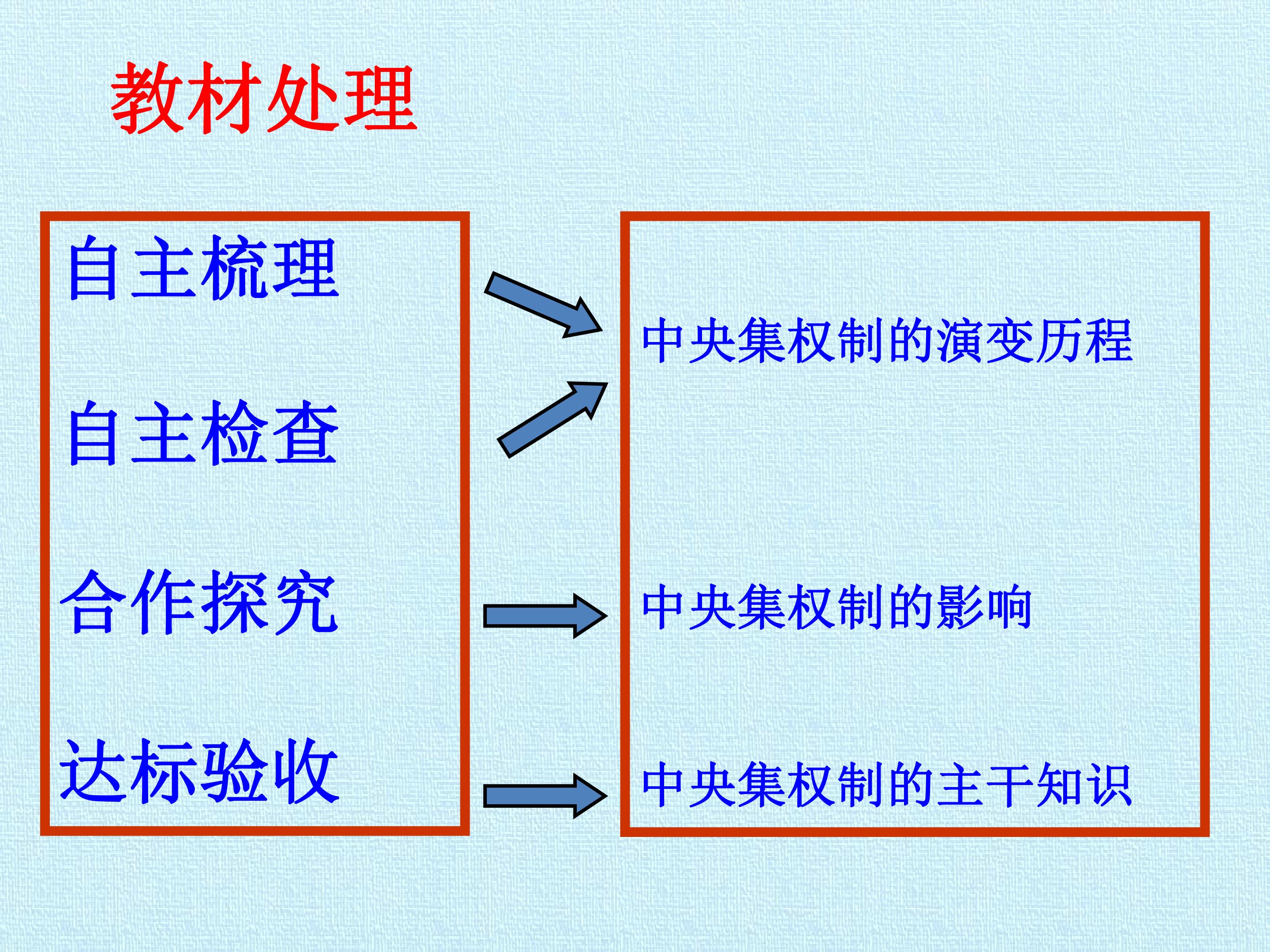 教材处理

自主梳理

自主检查

合作探究

达标验收

中央集权制的演变历程

中央集权制的影响

中央集权制的主干知识